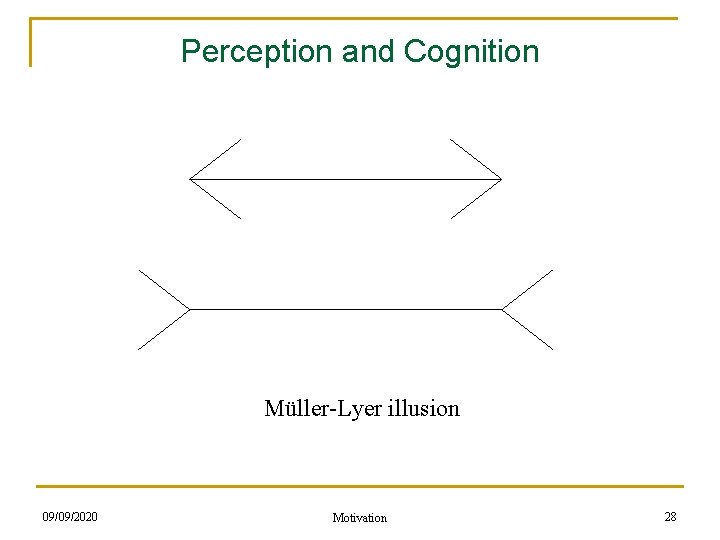 Perception and Cognition

Müller-Lyer illusion

09/09/2020

Motivation

28